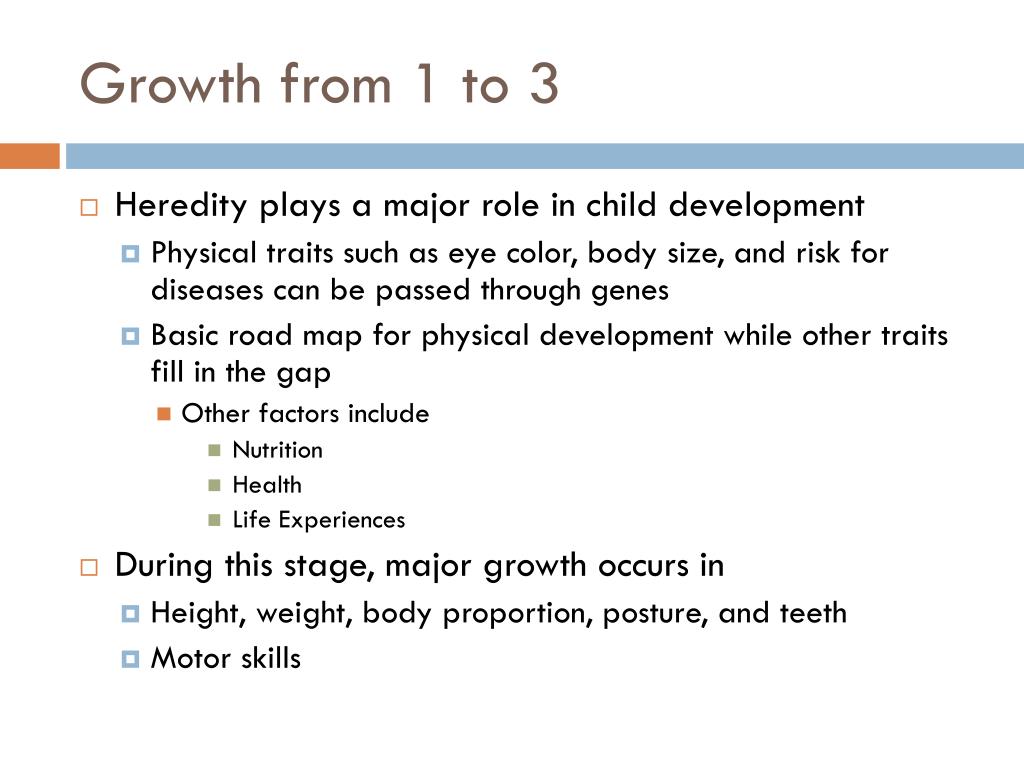 Growth from 1 to 3

Heredity plays a major role in child development

Physical traits such as eye color, body size, and risk for diseases can be passed through genes

Basic road map for physical development while other traits fill in the gap

Other factors include

Nutrition

Health

Life Experiences

During this stage, major growth occurs in

Height, weight, body proportion, posture, and teeth

Motor skills